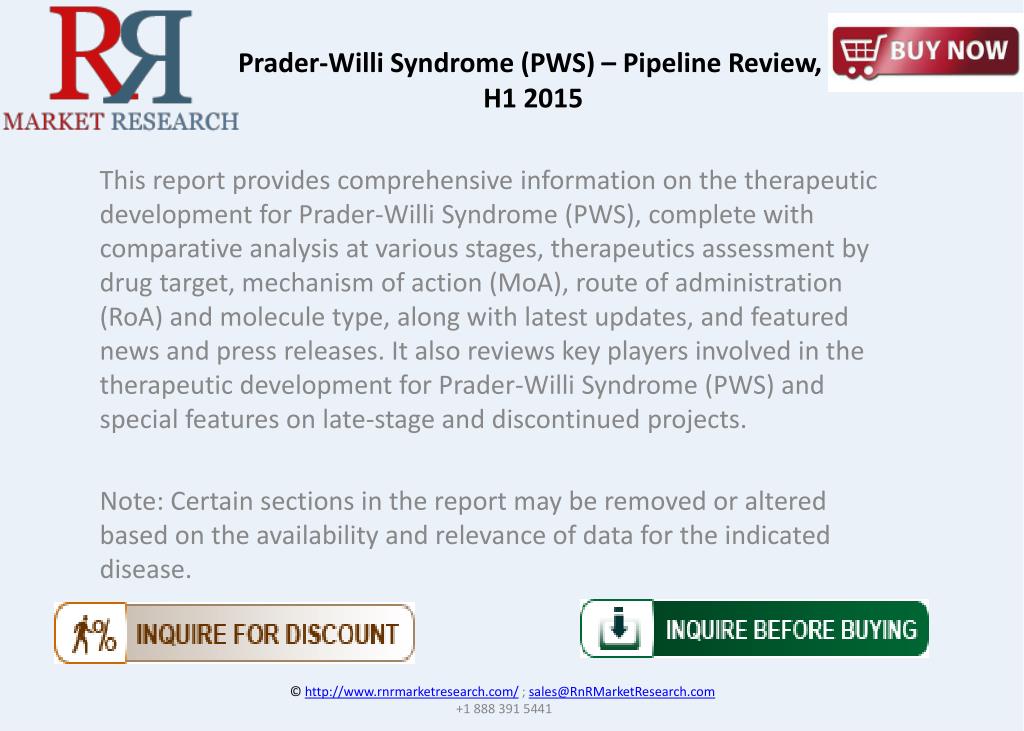 RR
MARKET RESEARCH

Prader-Willi Syndrome (PWS) – Pipeline Review, H1 2015

BUY NOW

This report provides comprehensive information on the therapeutic development for Prader-Willi Syndrome (PWS), complete with comparative analysis at various stages, therapeutics assessment by drug target, mechanism of action (MoA), route of administration (RoA) and molecule type, along with latest updates, and featured news and press releases. It also reviews key players involved in the therapeutic development for Prader-Willi Syndrome (PWS) and special features on late-stage and discontinued projects.

Note: Certain sections in the report may be removed or altered based on the availability and relevance of data for the indicated disease.

INQUIRE FOR DISCOUNT

INQUIRE BEFORE BUYING

© http://www.rnrmarketresearch.com/ ; sales@RnRMarketResearch.com
+1 888 391 5441